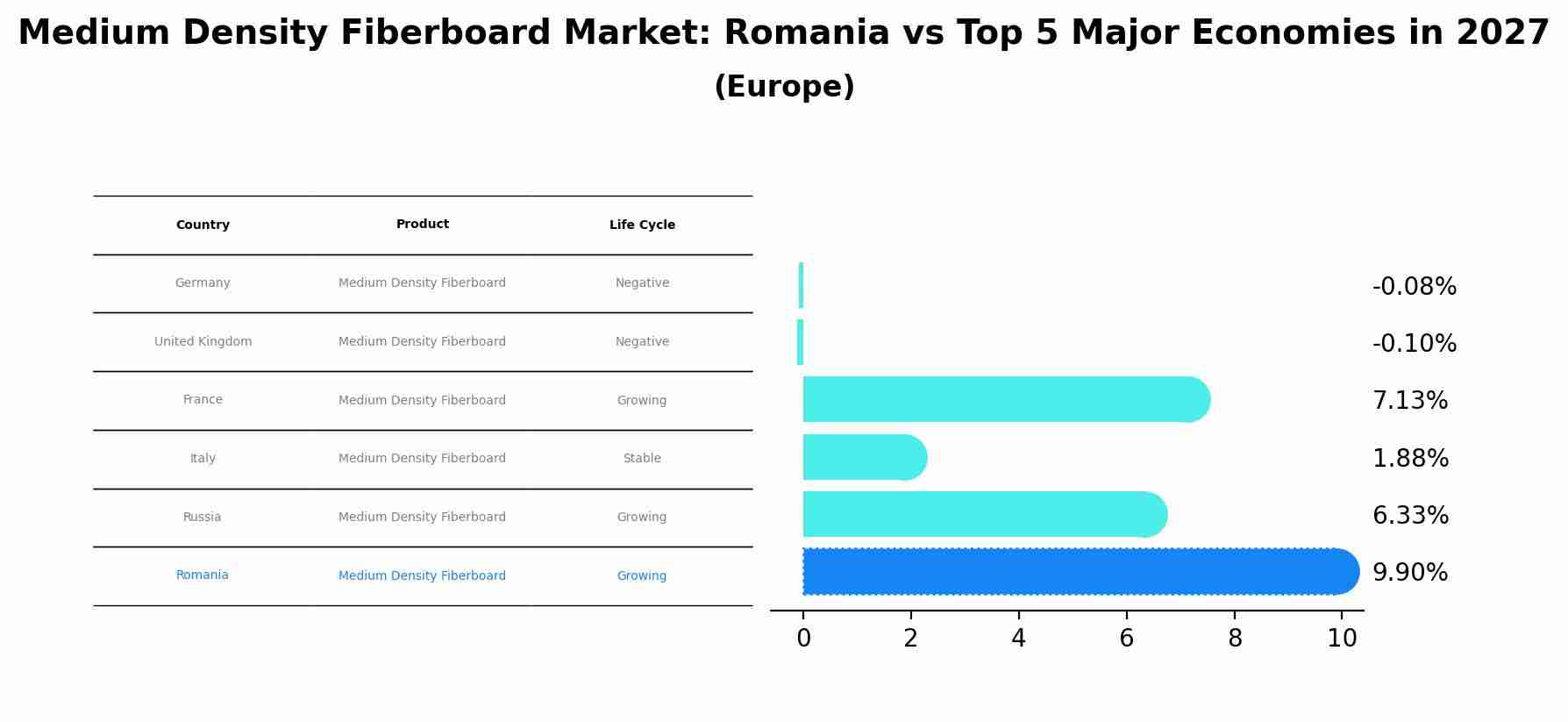 Medium Density Fiberboard Market: Romania vs Top 5 Major Economies in 2027
(Europe)

| Country | Product | Life Cycle |
|---|---|---|
| Germany | Medium Density Fiberboard | Negative |
| United Kingdom | Medium Density Fiberboard | Negative |
| France | Medium Density Fiberboard | Growing |
| Italy | Medium Density Fiberboard | Stable |
| Russia | Medium Density Fiberboard | Growing |
| Romania | Medium Density Fiberboard | Growing |

-0.08%
-0.10%
7.13%
1.88%
6.33%
9.90%

0 2 4 6 8 10